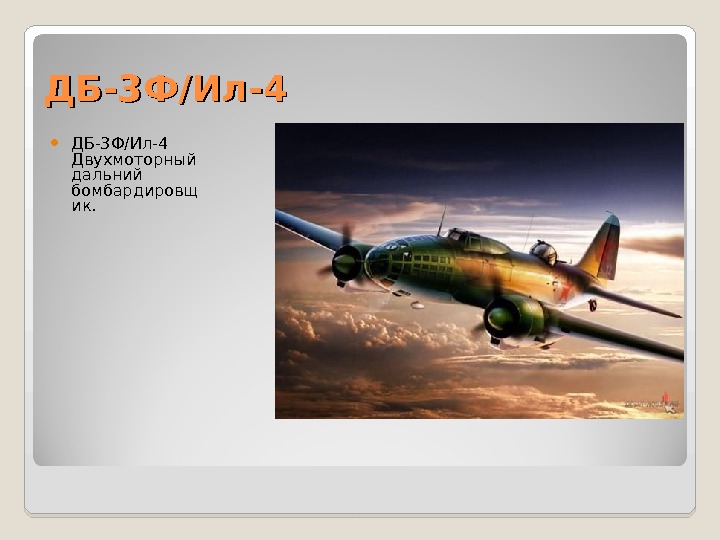 ДБ-3Ф/Ил-4

ДБ-3Ф/Ил-4 Двухмоторный дальний бомбардировщик.